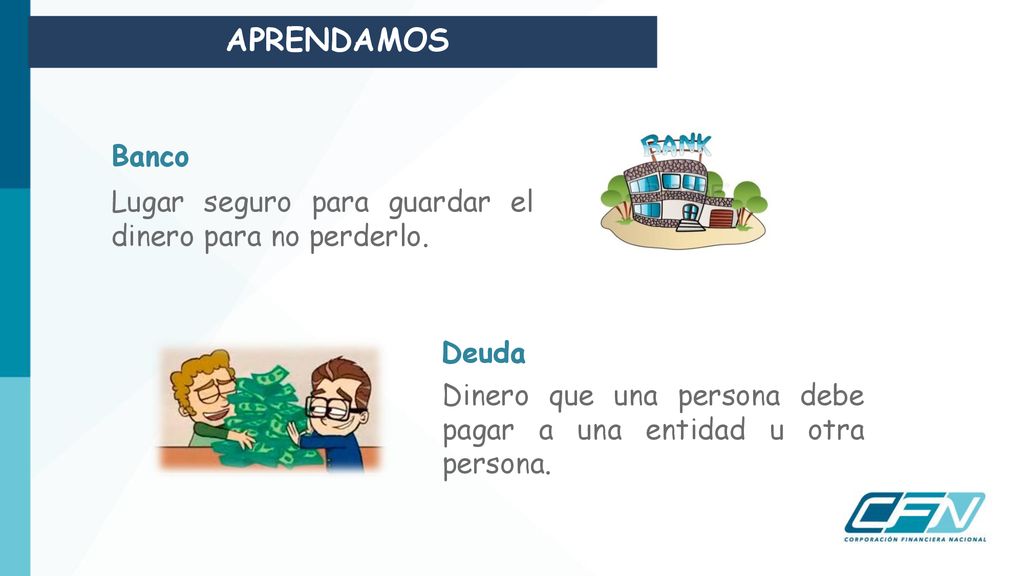 APRENDAMOS

Banco

Lugar seguro para guardar el dinero para no perderlo.

BANK

Deuda

Dinero que una persona debe pagar a una entidad u otra persona.

CFN
CORPORACIÓN FINANCIERA NACIONAL